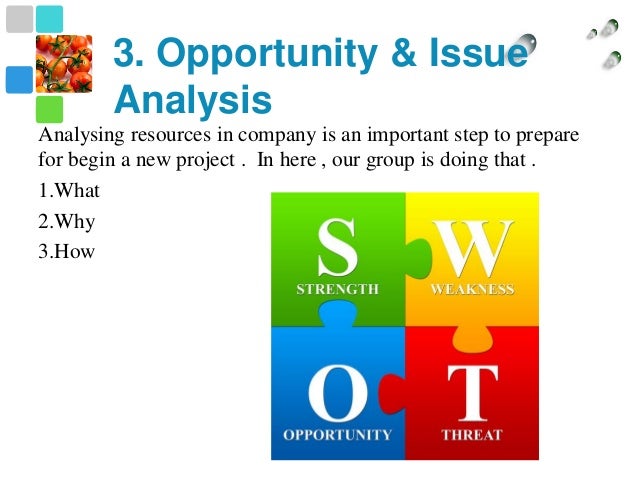 3. Opportunity & Issue Analysis

Analysing resources in company is an important step to prepare for begin a new project . In here , our group is doing that .

1.What

2.Why

3.How

S
STRENGTH

W
WEAKNESS

O
OPPORTUNITY

T
THREAT